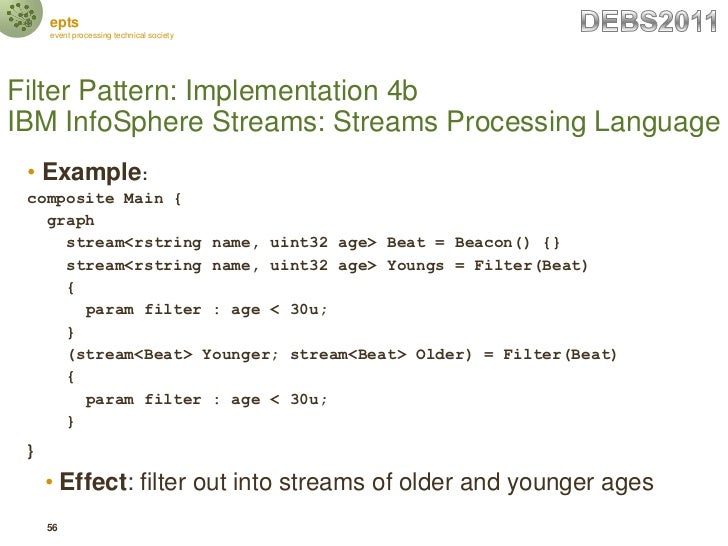 epts
event processing technical society

DEBS2011

Filter Pattern: Implementation 4b
IBM InfoSphere Streams: Streams Processing Language

• Example:

composite Main {
  graph
    stream<rstring name, uint32 age> Beat = Beacon() {}
    stream<rstring name, uint32 age> Youngs = Filter(Beat)
    {
      param filter : age < 30u;
    }
    (stream<Beat> Younger; stream<Beat> Older) = Filter(Beat)
    {
      param filter : age < 30u;
    }
}

• Effect: filter out into streams of older and younger ages

56